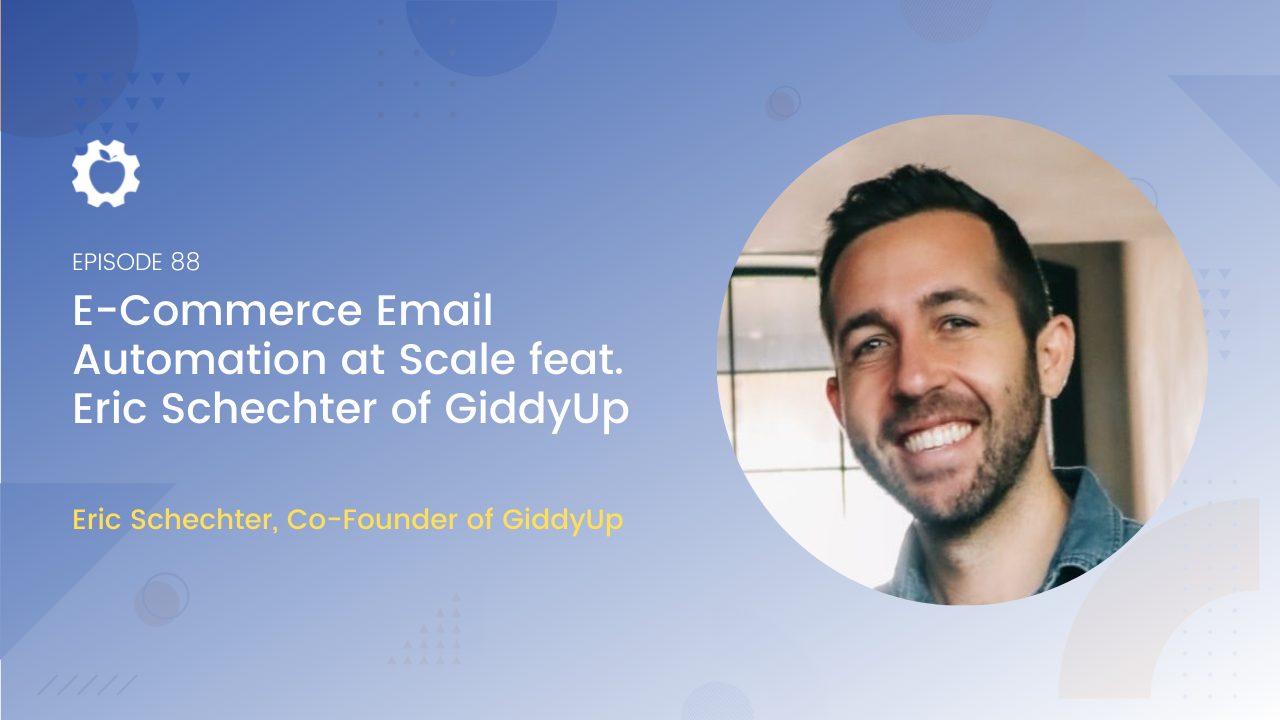 EPISODE 88

E-Commerce Email Automation at Scale feat. Eric Schechter of GiddyUp

Eric Schechter, Co-Founder of GiddyUp